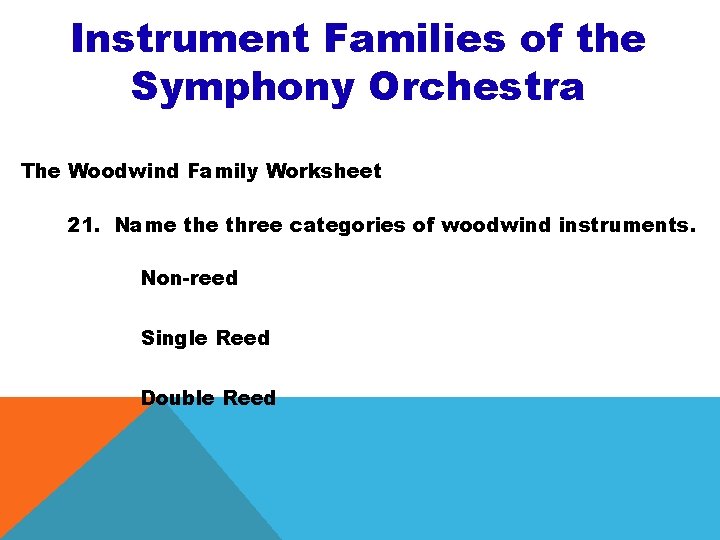 Instrument Families of the Symphony Orchestra

The Woodwind Family Worksheet

21. Name the three categories of woodwind instruments.

Non-reed

Single Reed

Double Reed